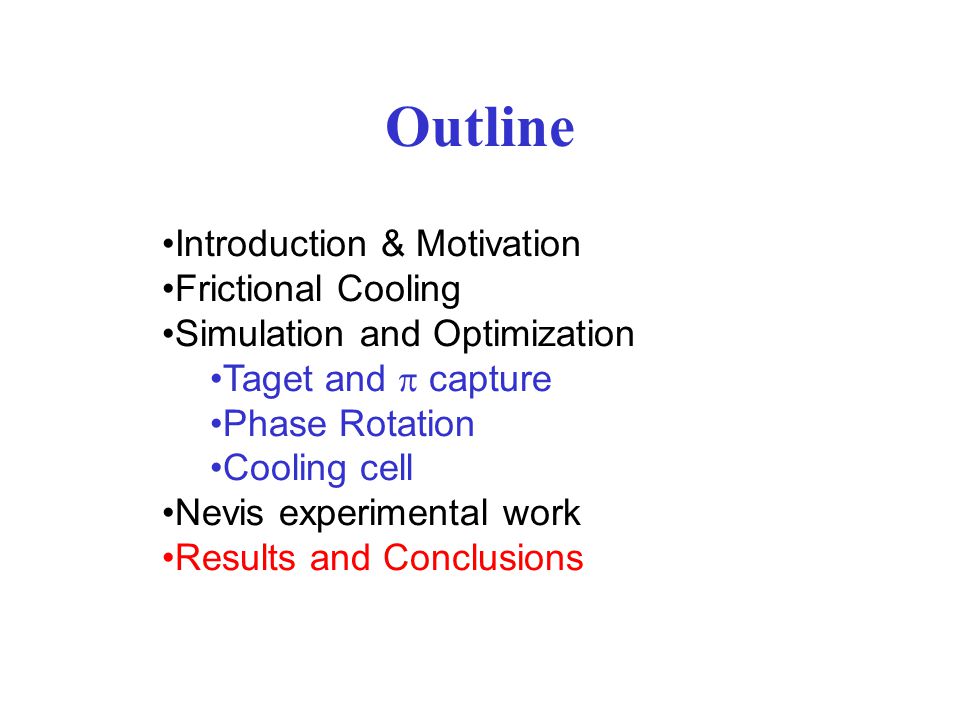 Outline

•Introduction & Motivation
•Frictional Cooling
•Simulation and Optimization
•Taget and $\pi$ capture
•Phase Rotation
•Cooling cell
•Nevis experimental work
•Results and Conclusions